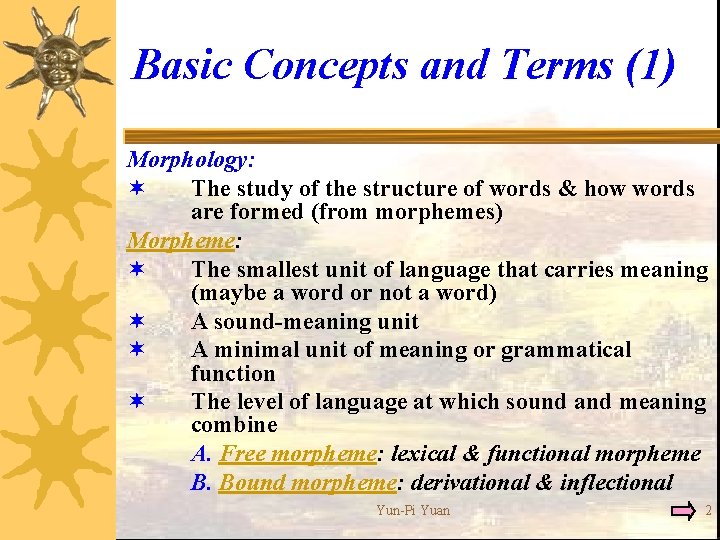 Basic Concepts and Terms (1)

Morphology:
✶ The study of the structure of words & how words are formed (from morphemes)

Morpheme:
✶ The smallest unit of language that carries meaning (maybe a word or not a word)
✶ A sound-meaning unit
✶ A minimal unit of meaning or grammatical function
✶ The level of language at which sound and meaning combine

A. Free morpheme: lexical & functional morpheme
B. Bound morpheme: derivational & inflectional

Yun-Pi Yuan

2